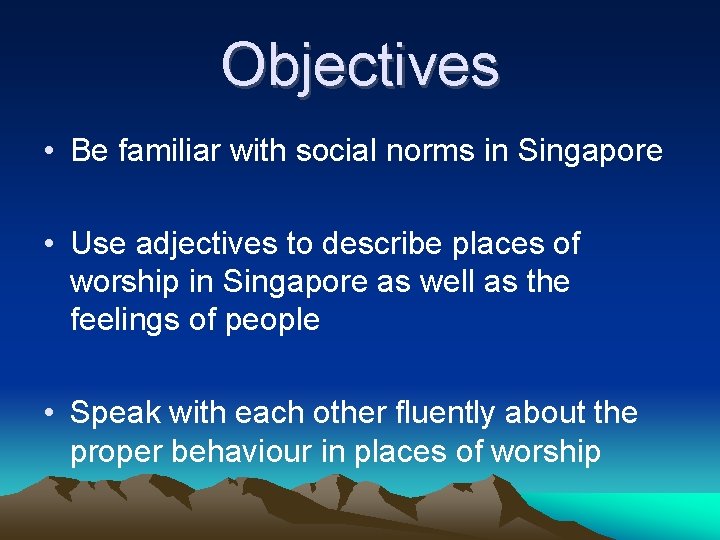 Objectives

• Be familiar with social norms in Singapore

• Use adjectives to describe places of worship in Singapore as well as the feelings of people

• Speak with each other fluently about the proper behaviour in places of worship